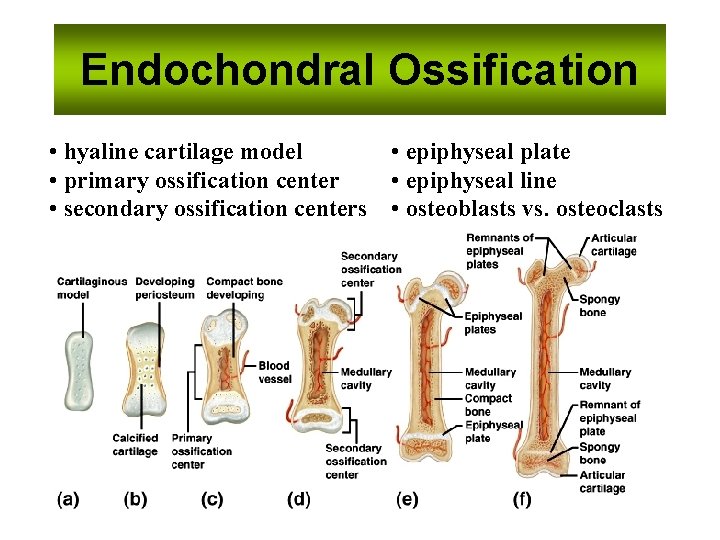 Endochondral Ossification

• hyaline cartilage model
• primary ossification center
• secondary ossification centers

• epiphyseal plate
• epiphyseal line
• osteoblasts vs. osteoclasts

Cartilaginous model

Developing periosteum

Calcified cartilage

Compact bone developing

Blood vessel

Primary ossification center

Secondary ossification center

Medullary cavity

Secondary ossification center

Epiphyseal plates

Medullary cavity

Compact bone

Epiphyseal plate

Remnants of epiphyseal plates

Articular cartilage

Spongy bone

Medullary cavity

Remnant of epiphyseal plate

Spongy bone

Articular cartilage

(a) (b) (c) (d) (e) (f)